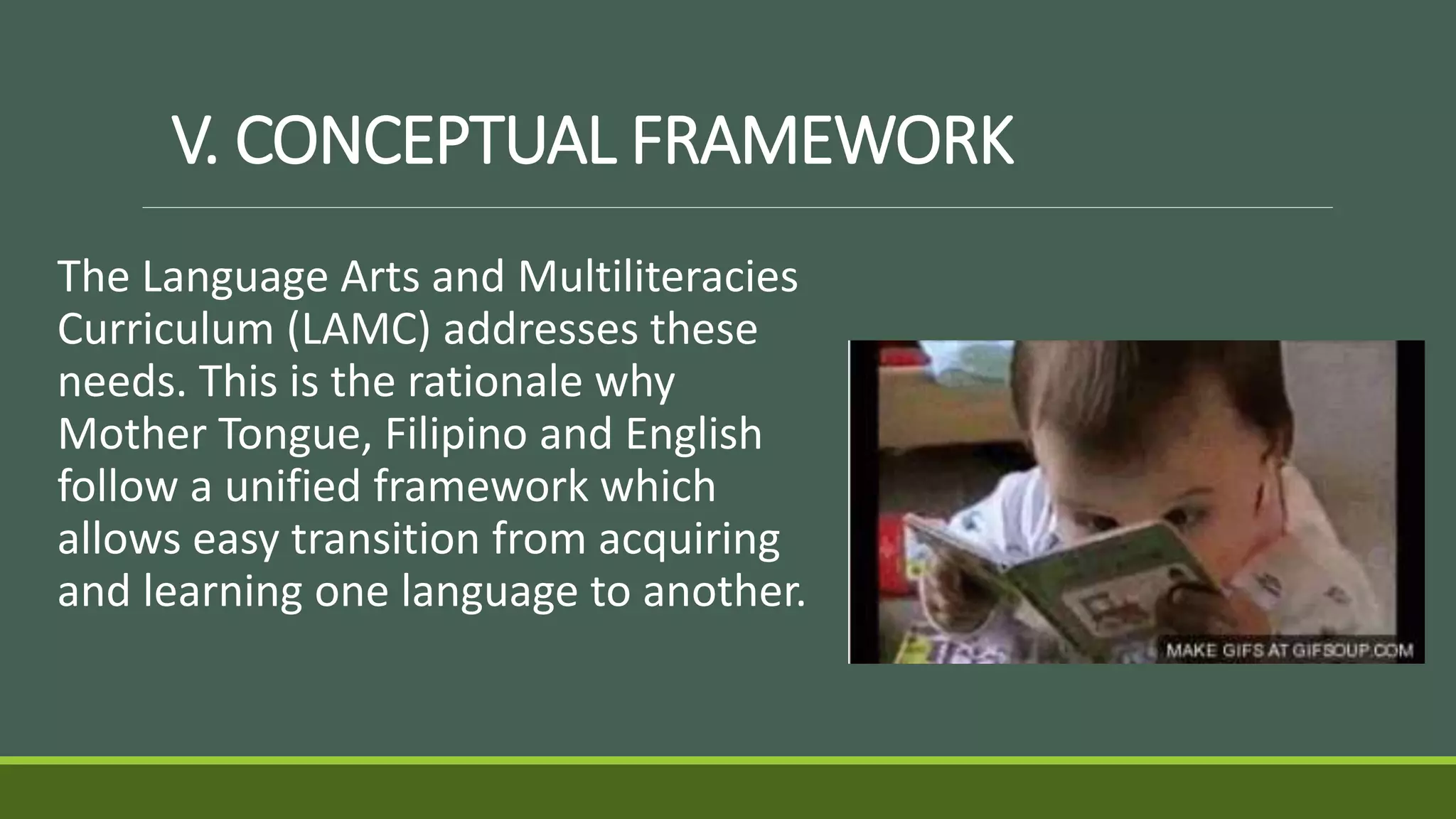 V. CONCEPTUAL FRAMEWORK

The Language Arts and Multiliteracies Curriculum (LAMC) addresses these needs. This is the rationale why Mother Tongue, Filipino and English follow a unified framework which allows easy transition from acquiring and learning one language to another.

MAKE GIFS AT GIFSOUP.COM